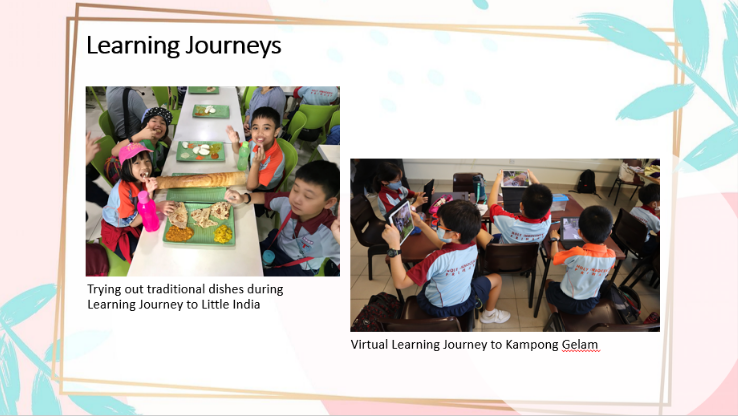 Learning Journeys

Trying out traditional dishes during Learning Journey to Little India

Virtual Learning Journey to Kampong Gelam